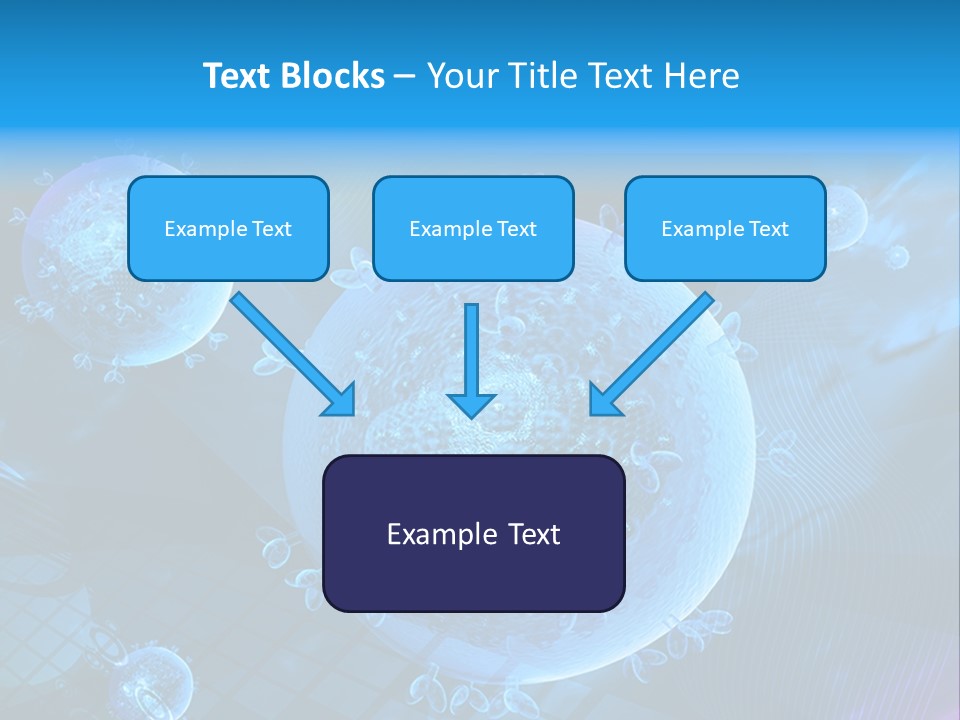 Text Blocks – Your Title Text Here

Example Text

Example Text

Example Text

Example Text